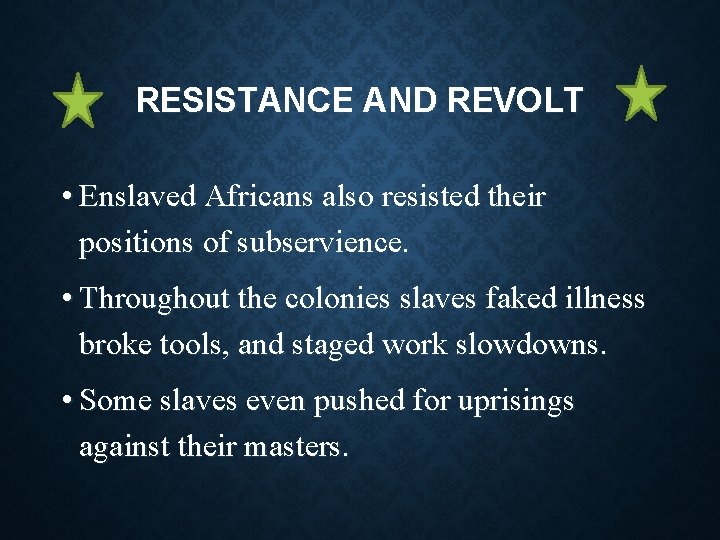 RESISTANCE AND REVOLT

• Enslaved Africans also resisted their positions of subservience.

• Throughout the colonies slaves faked illness broke tools, and staged work slowdowns.

• Some slaves even pushed for uprisings against their masters.